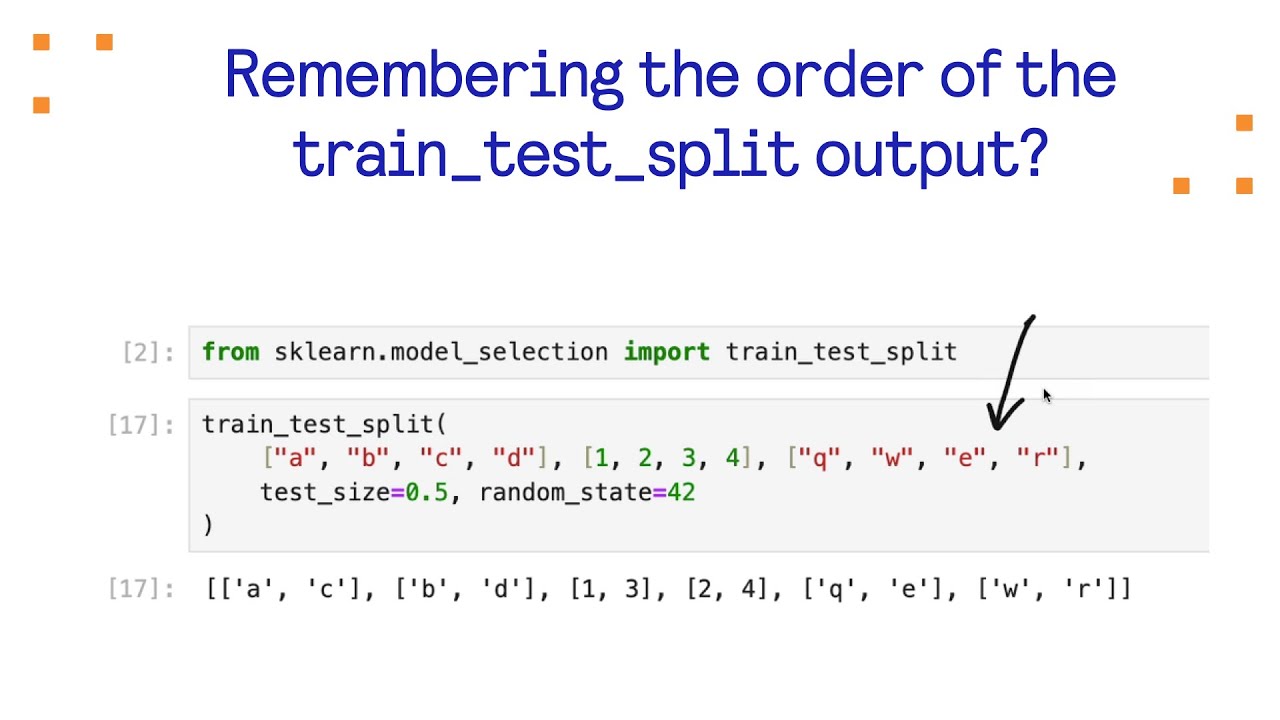 Remembering the order of the train_test_split output?

[2]: from sklearn.model_selection import train_test_split

[17]: train_test_split(
["a", "b", "c", "d"], [1, 2, 3, 4], ["q", "w", "e", "r"],
test_size=0.5, random_state=42
)

[17]: [['a', 'c'], ['b', 'd'], [1, 3], [2, 4], ['q', 'e'], ['w', 'r']]